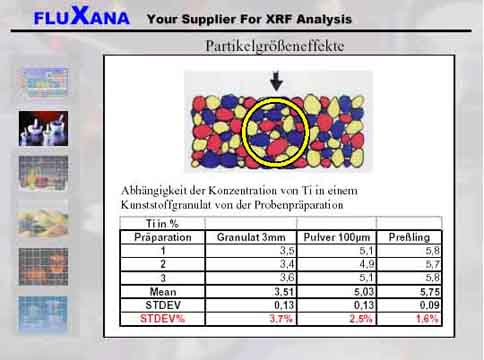 FLUXANA Your Supplier For XRF Analysis

Partikelgrößeneffekte

Abhängigkeit der Konzentration von Ti in einem Kunststoffgranulat von der Probenpräparation

| Ti in % | | | |
|---|---|---|---|
| Präparation | Granulat 3mm | Pulver 100µm | Preßling |
| 1 | 3,5 | 5,1 | 5,8 |
| 2 | 3,4 | 4,9 | 5,7 |
| 3 | 3,6 | 5,1 | 5,8 |
| Mean | 3,51 | 5,03 | 5,75 |
| STDEV | 0,13 | 0,13 | 0,09 |
| STDEV% | 3,7% | 2,5% | 1,6% |